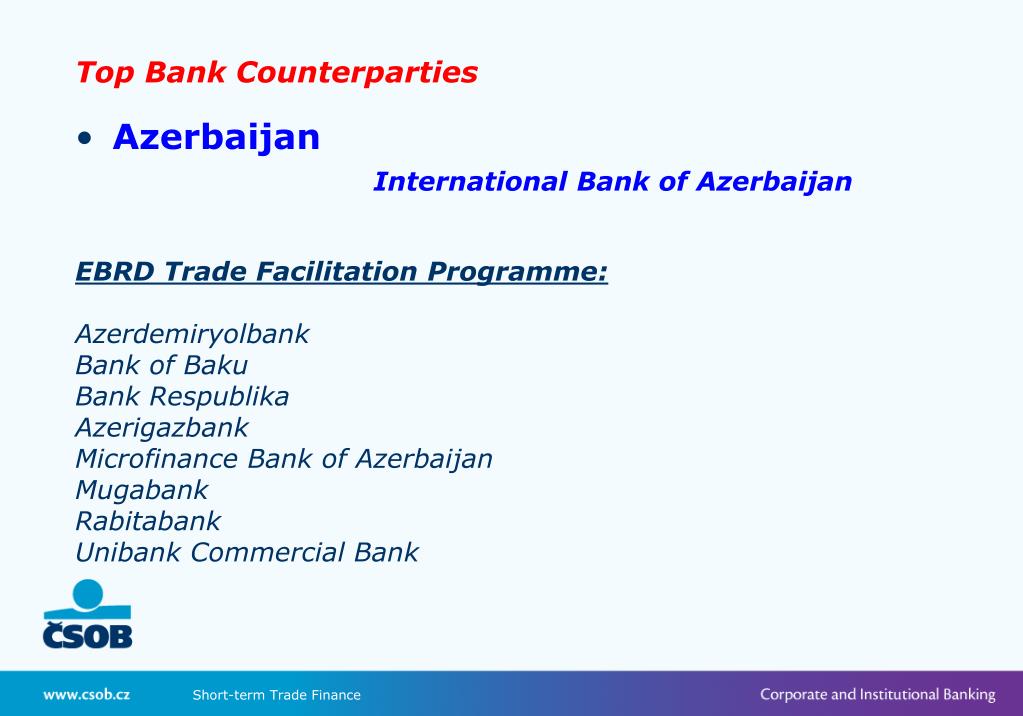 Top Bank Counterparties

• Azerbaijan

International Bank of Azerbaijan

EBRD Trade Facilitation Programme:

Azerdemiryolbank
Bank of Baku
Bank Respublika
Azerigazbank
Microfinance Bank of Azerbaijan
Mugabank
Rabitabank
Unibank Commercial Bank

ČSOB

www.csob.cz Short-term Trade Finance Corporate and Institutional Banking